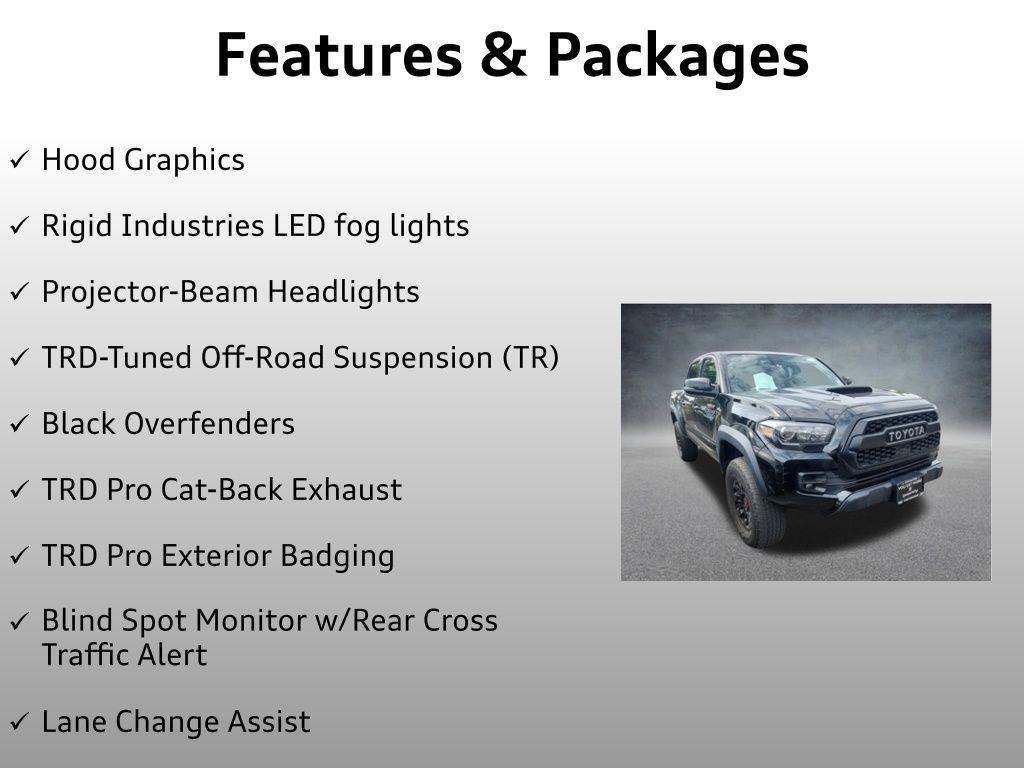 Features & Packages

✓ Hood Graphics

✓ Rigid Industries LED fog lights

✓ Projector-Beam Headlights

✓ TRD-Tuned Off-Road Suspension (TR)

✓ Black Overfenders

✓ TRD Pro Cat-Back Exhaust

✓ TRD Pro Exterior Badging

✓ Blind Spot Monitor w/Rear Cross Traffic Alert

✓ Lane Change Assist

TOYOTA